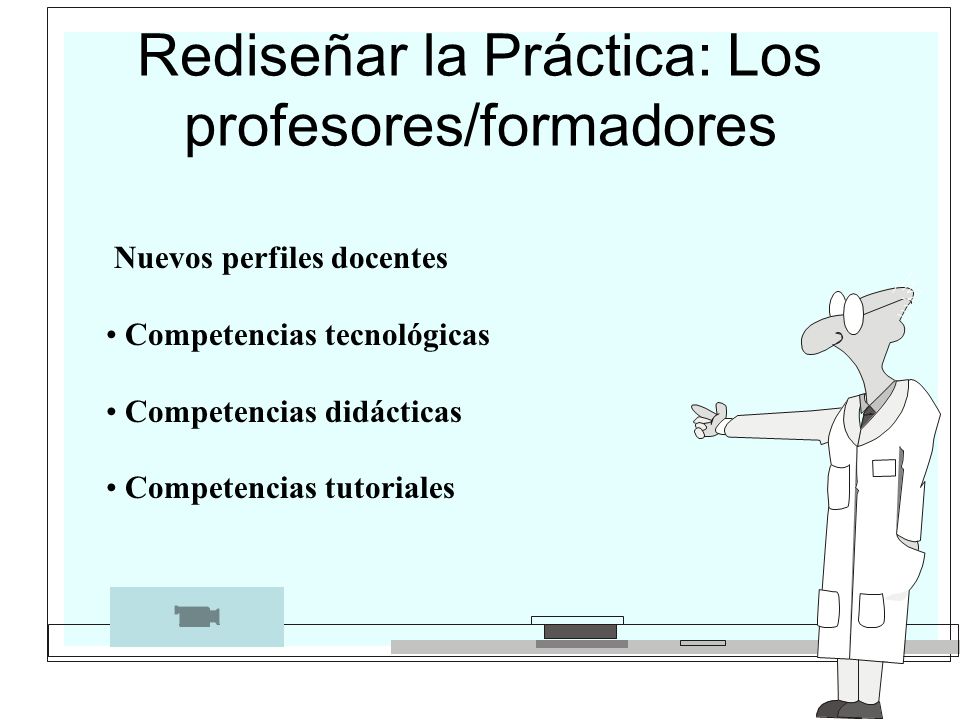 Rediseñar la Práctica: Los profesores/formadores

Nuevos perfiles docentes

• Competencias tecnológicas

• Competencias didácticas

• Competencias tutoriales